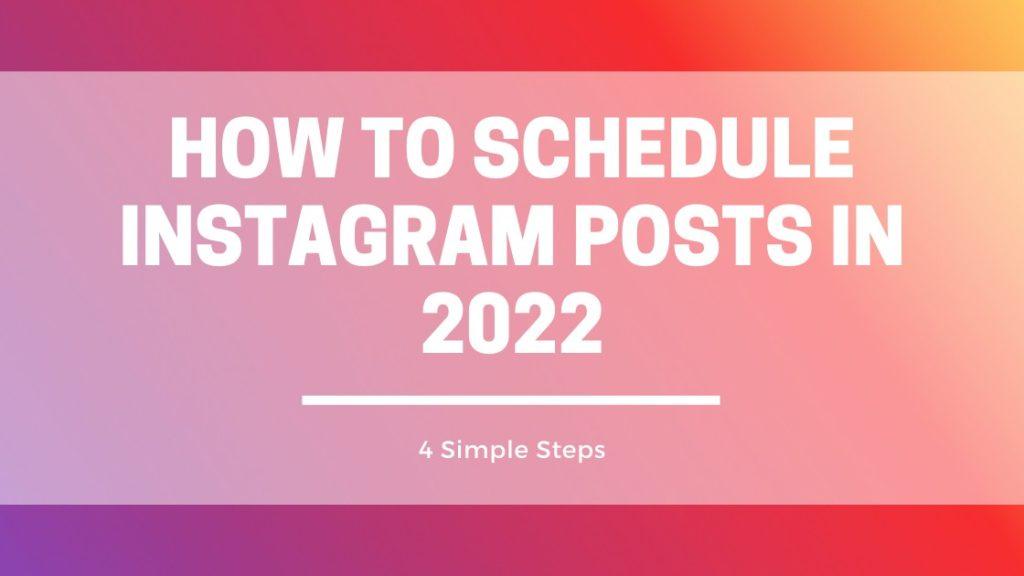 HOW TO SCHEDULE INSTAGRAM POSTS IN 2022

4 Simple Steps